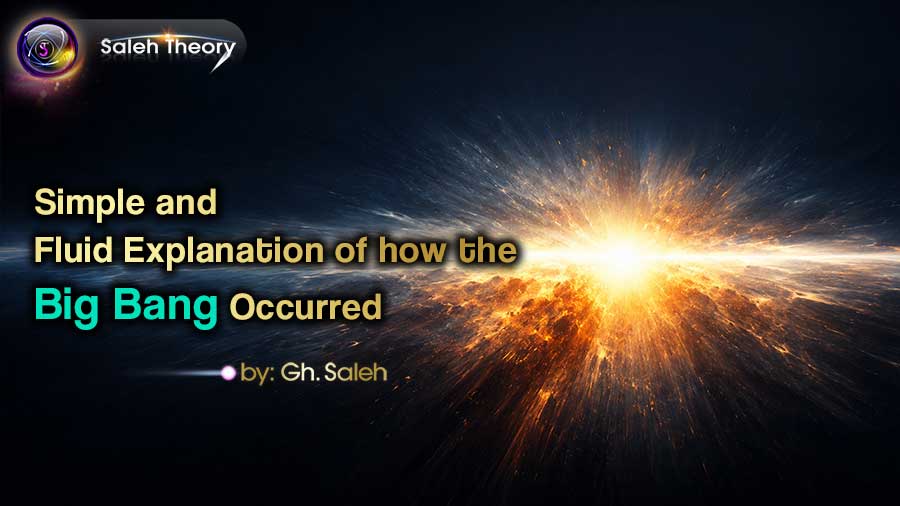 Saleh Theory

Simple and
Fluid Explanation of how the
Big Bang Occurred

by: Gh. Saleh